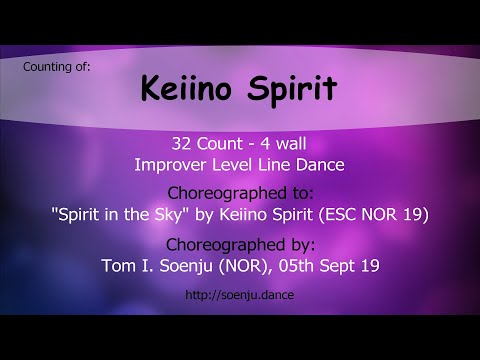 Counting of:

Keiino Spirit

32 Count - 4 wall
Improver Level Line Dance

Choreographed to:
"Spirit in the Sky" by Keiino Spirit (ESC NOR 19)

Choreographed by:
Tom I. Soenju (NOR), 05th Sept 19

http://soenju.dance